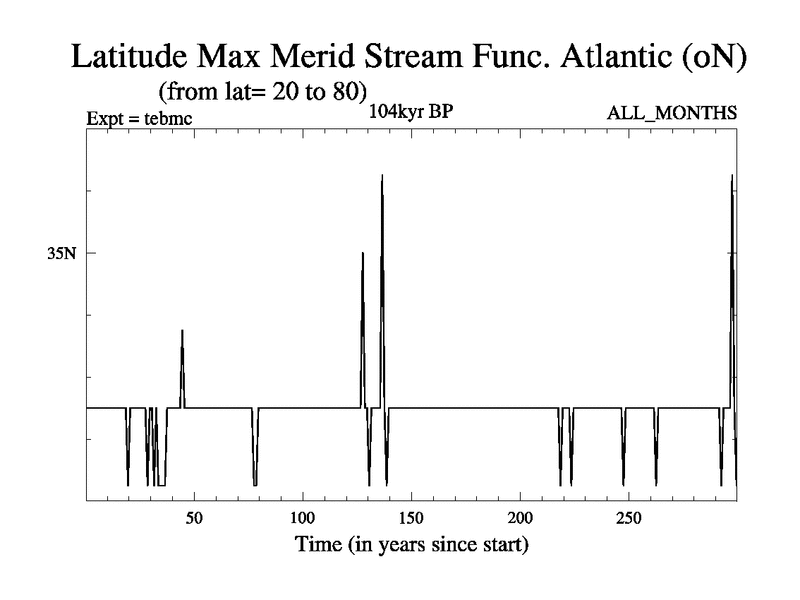 Latitude Max Merid Stream Func. Atlantic (oN)
(from lat= 20 to 80)

Expt = tebmc
104kyr BP
ALL_MONTHS

35N

50
100
150
200
250

Time (in years since start)